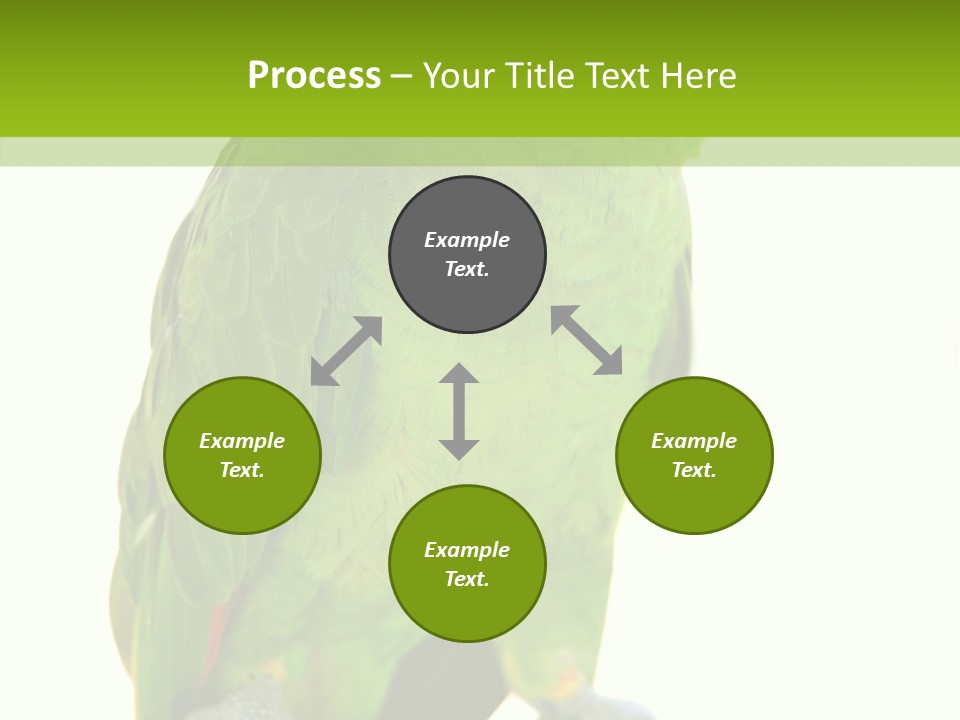 Process – Your Title Text Here

Example Text.

Example Text.

Example Text.

Example Text.